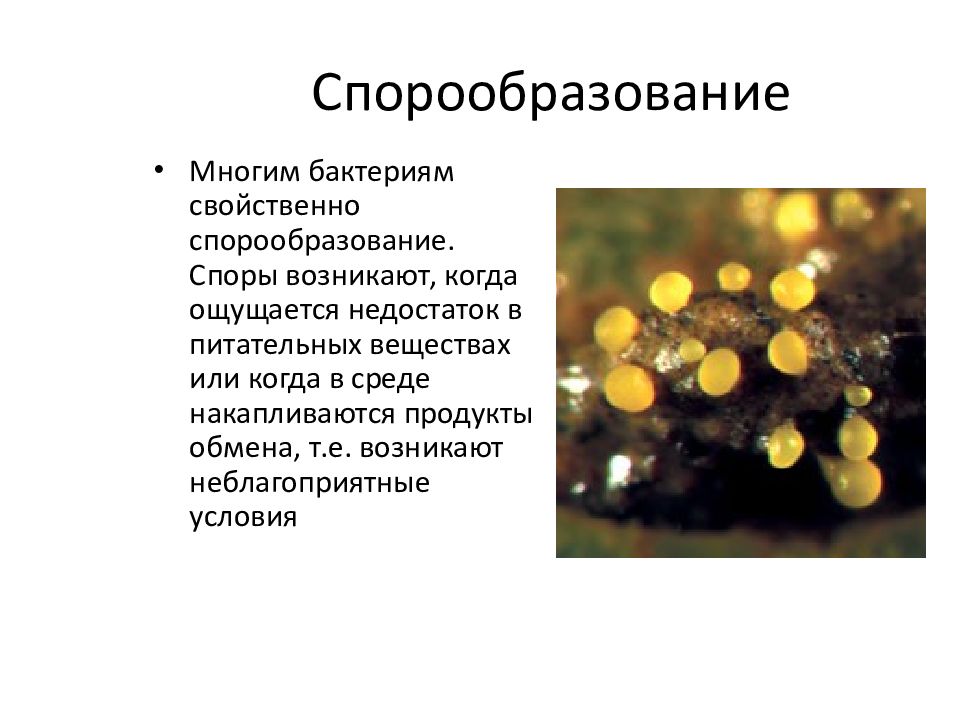 Спорообразование

• Многим бактериям свойственно спорообразование. Споры возникают, когда ощущается недостаток в питательных веществах или когда в среде накапливаются продукты обмена, т.е. возникают неблагоприятные условия